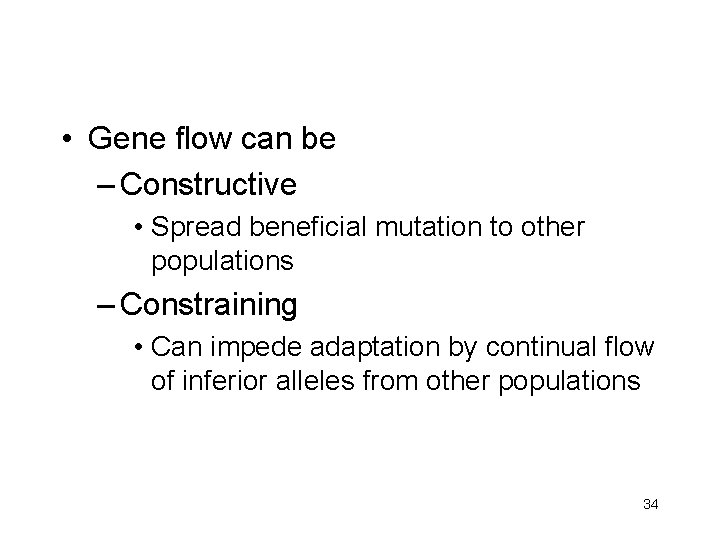 • Gene flow can be

– Constructive

• Spread beneficial mutation to other populations

– Constraining

• Can impede adaptation by continual flow of inferior alleles from other populations

34